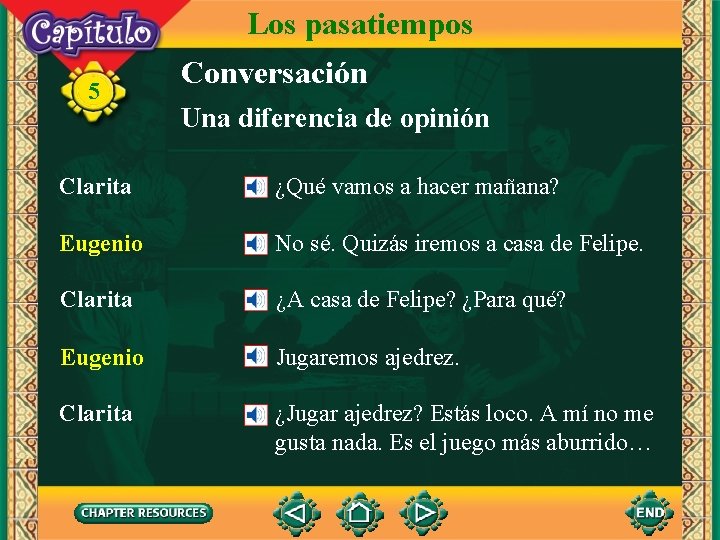 Capítulo

5

Los pasatiempos

Conversación

Una diferencia de opinión

Clarita ¿Qué vamos a hacer mañana?

Eugenio No sé. Quizás iremos a casa de Felipe.

Clarita ¿A casa de Felipe? ¿Para qué?

Eugenio Jugaremos ajedrez.

Clarita ¿Jugar ajedrez? Estás loco. A mí no me gusta nada. Es el juego más aburrido…

CHAPTER RESOURCES

END